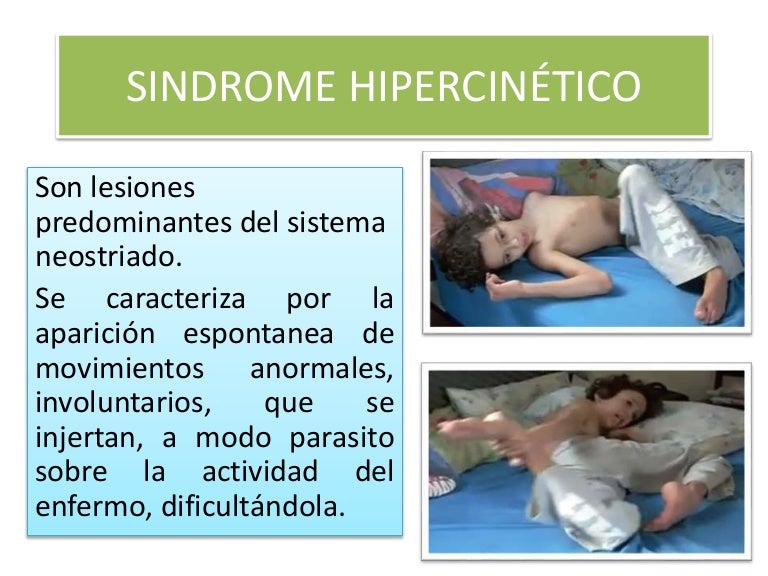 SINDROME HIPERCINÉTICO

Son lesiones predominantes del sistema neostriado.

Se caracteriza por la aparición espontanea de movimientos anormales, involuntarios, que se injertan, a modo parasito sobre la actividad del enfermo, dificultándola.